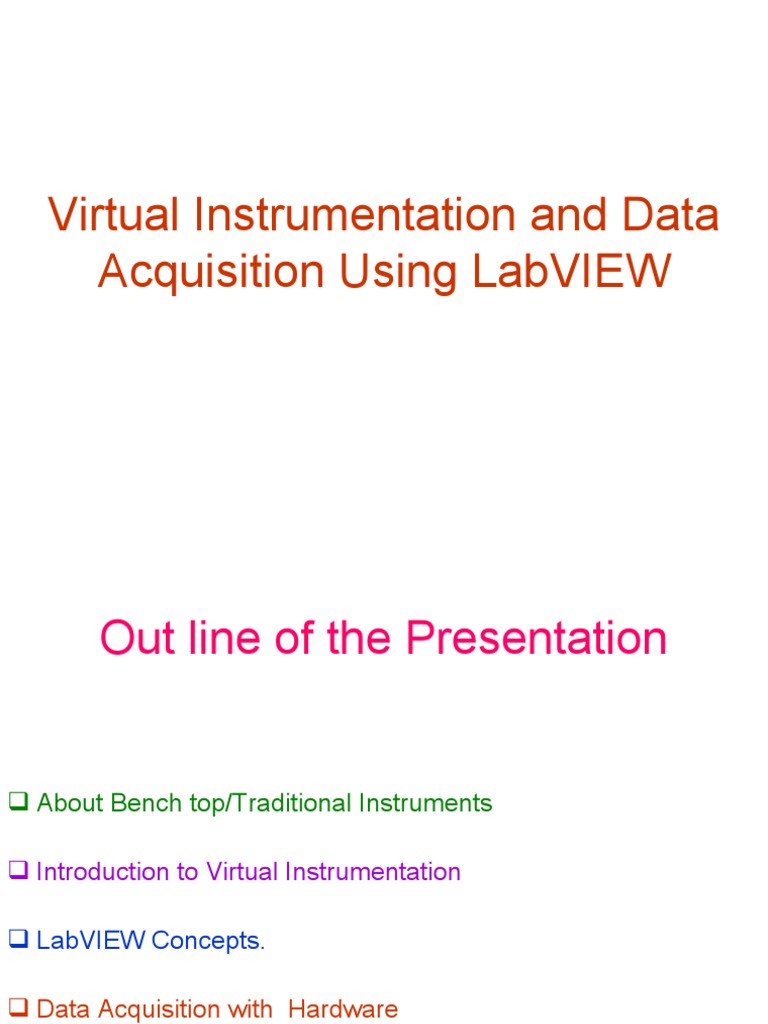 Virtual Instrumentation and Data Acquisition Using LabVIEW

Out line of the Presentation

❑ About Bench top/Traditional Instruments

❑ Introduction to Virtual Instrumentation

❑ LabVIEW Concepts.

❑ Data Acquisition with Hardware